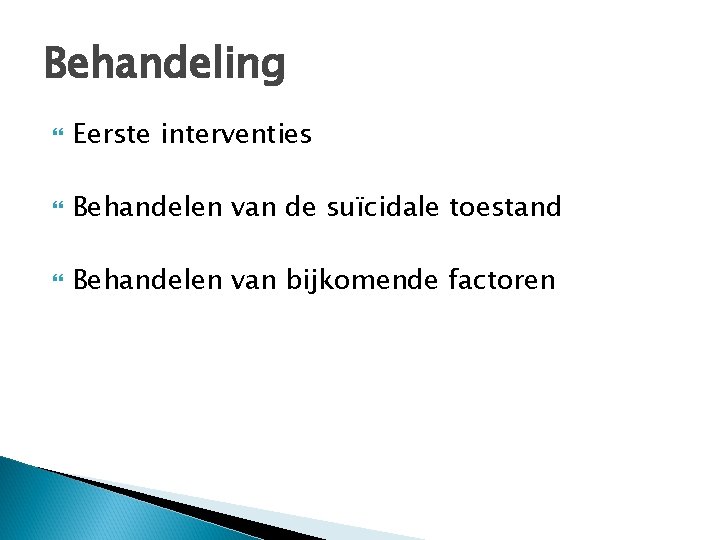 Behandeling

Eerste interventies

Behandelen van de suïcidale toestand

Behandelen van bijkomende factoren